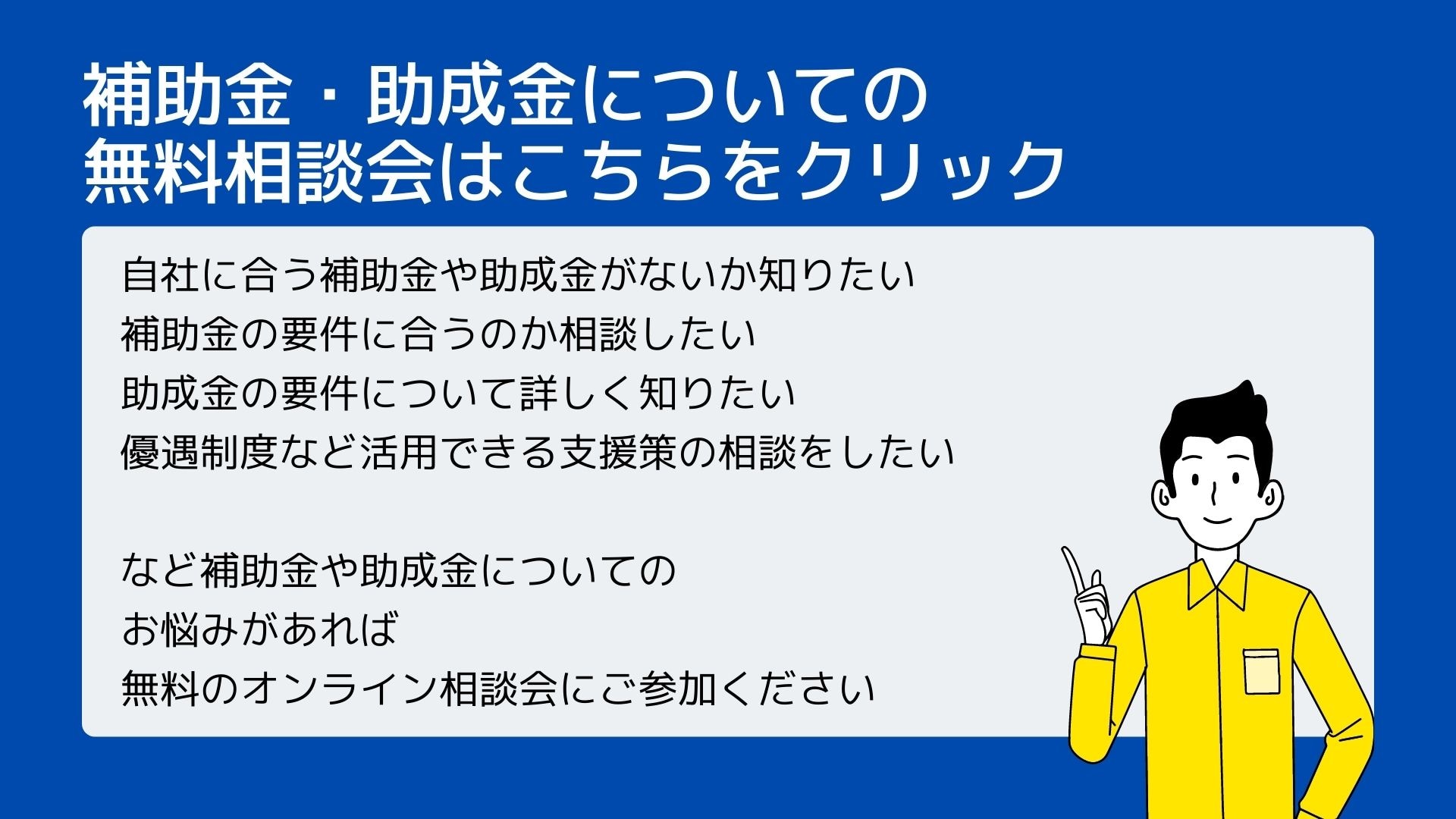 補助金・助成金についての
無料相談会はこちらをクリック

自社に合う補助金や助成金がないか知りたい
補助金の要件に合うのか相談したい
助成金の要件について詳しく知りたい
優遇制度など活用できる支援策の相談をしたい

など補助金や助成金についての
お悩みがあれば
無料のオンライン相談会にご参加ください